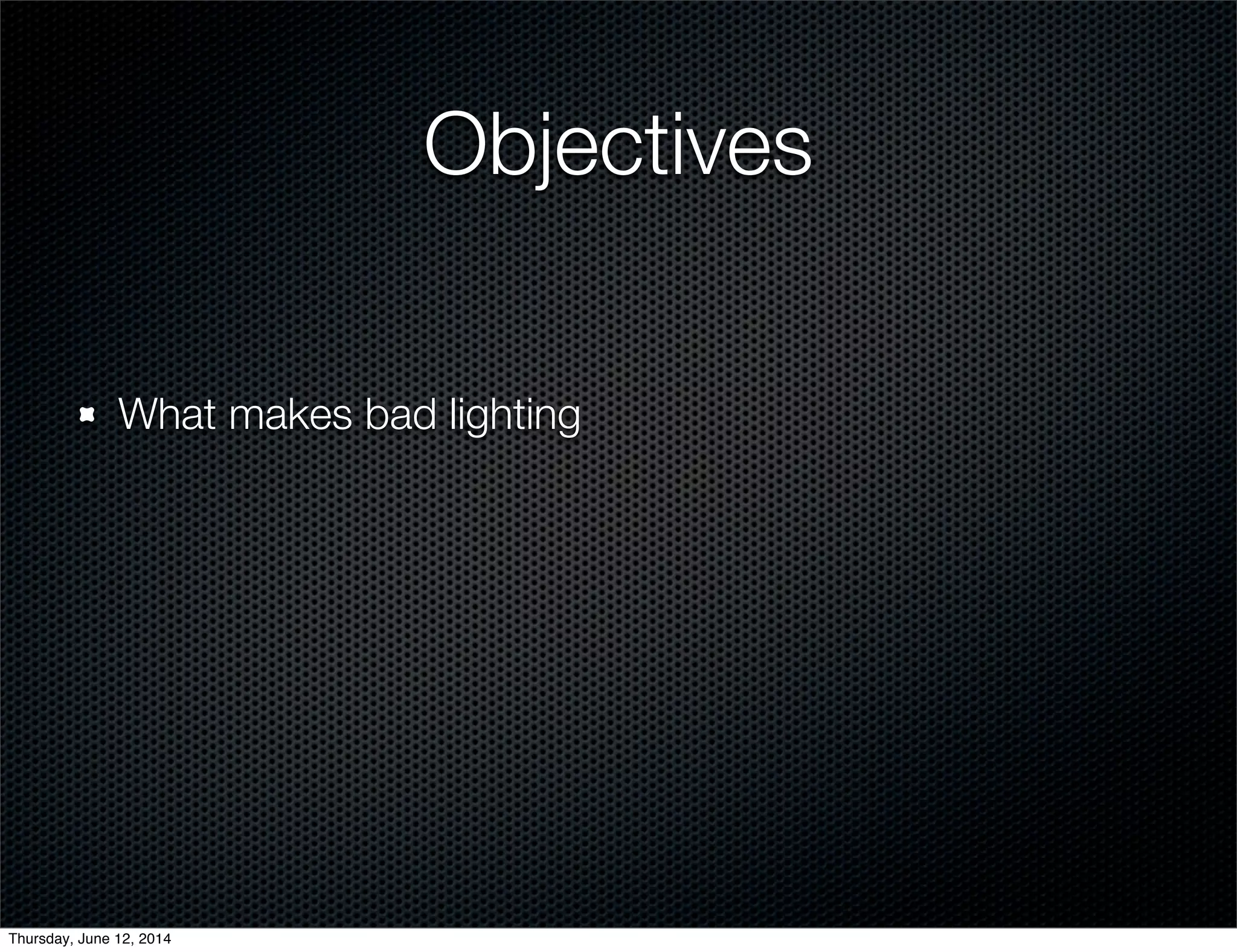 Objectives

What makes bad lighting

Thursday, June 12, 2014